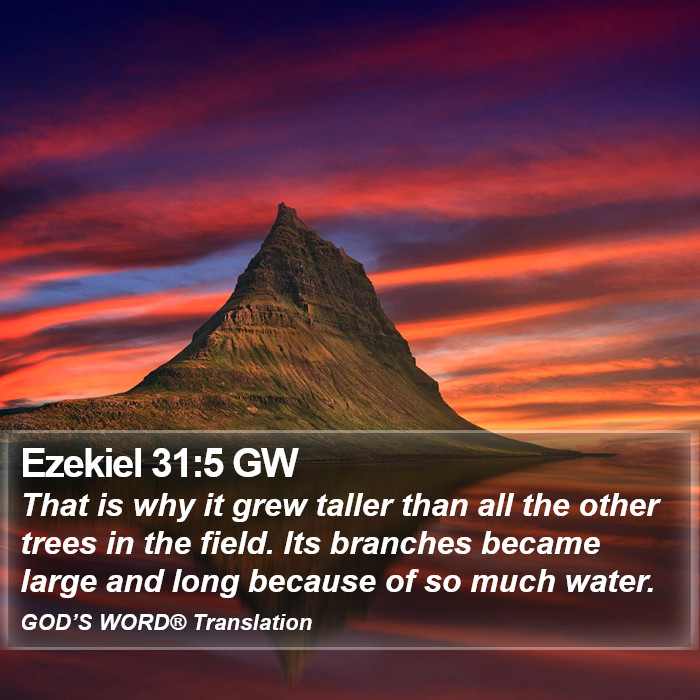 Ezekiel 31:5 GW

That is why it grew taller than all the other trees in the field. Its branches became large and long because of so much water.

GOD'S WORD® Translation